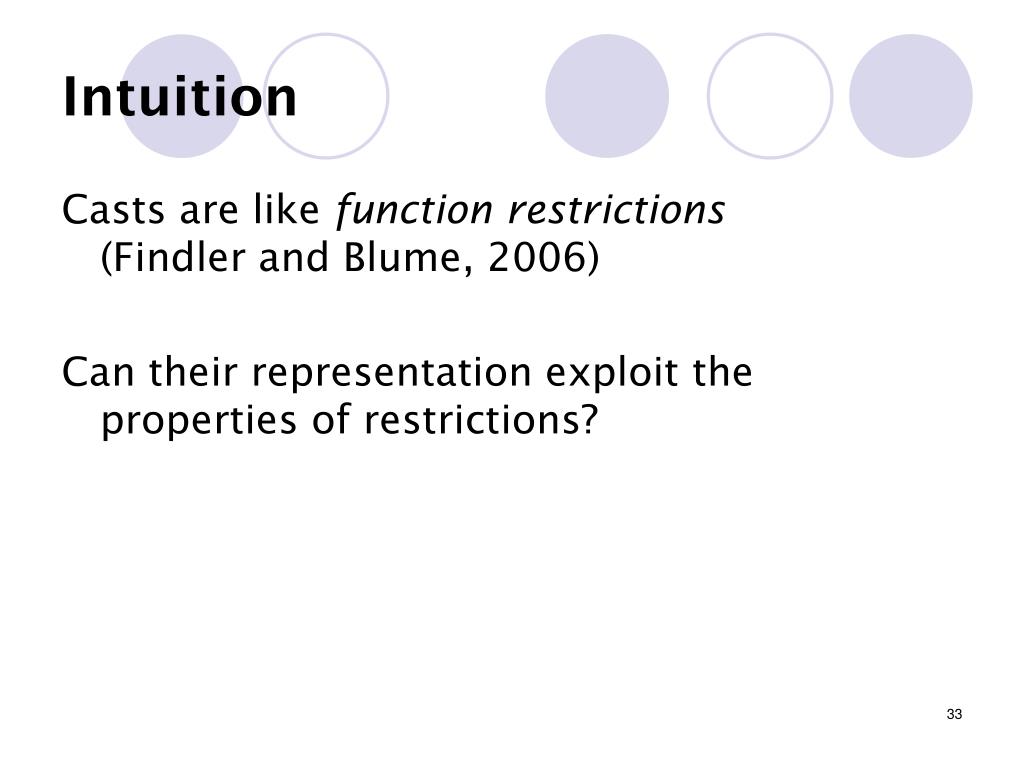 Intuition

Casts are like function restrictions (Findler and Blume, 2006)

Can their representation exploit the properties of restrictions?

33